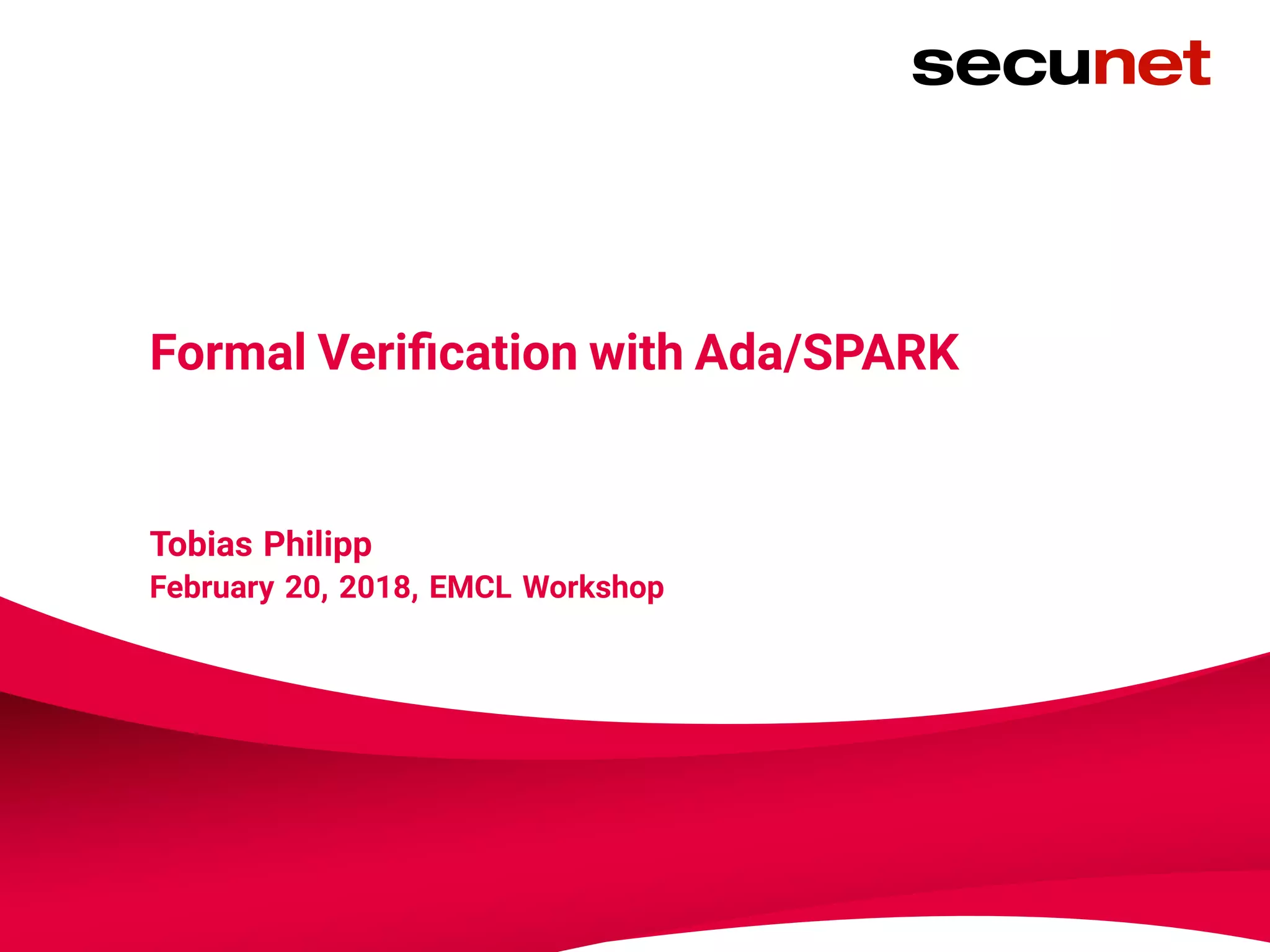 secunet

Formal Verification with Ada/SPARK

Tobias Philipp
February 20, 2018, EMCL Workshop